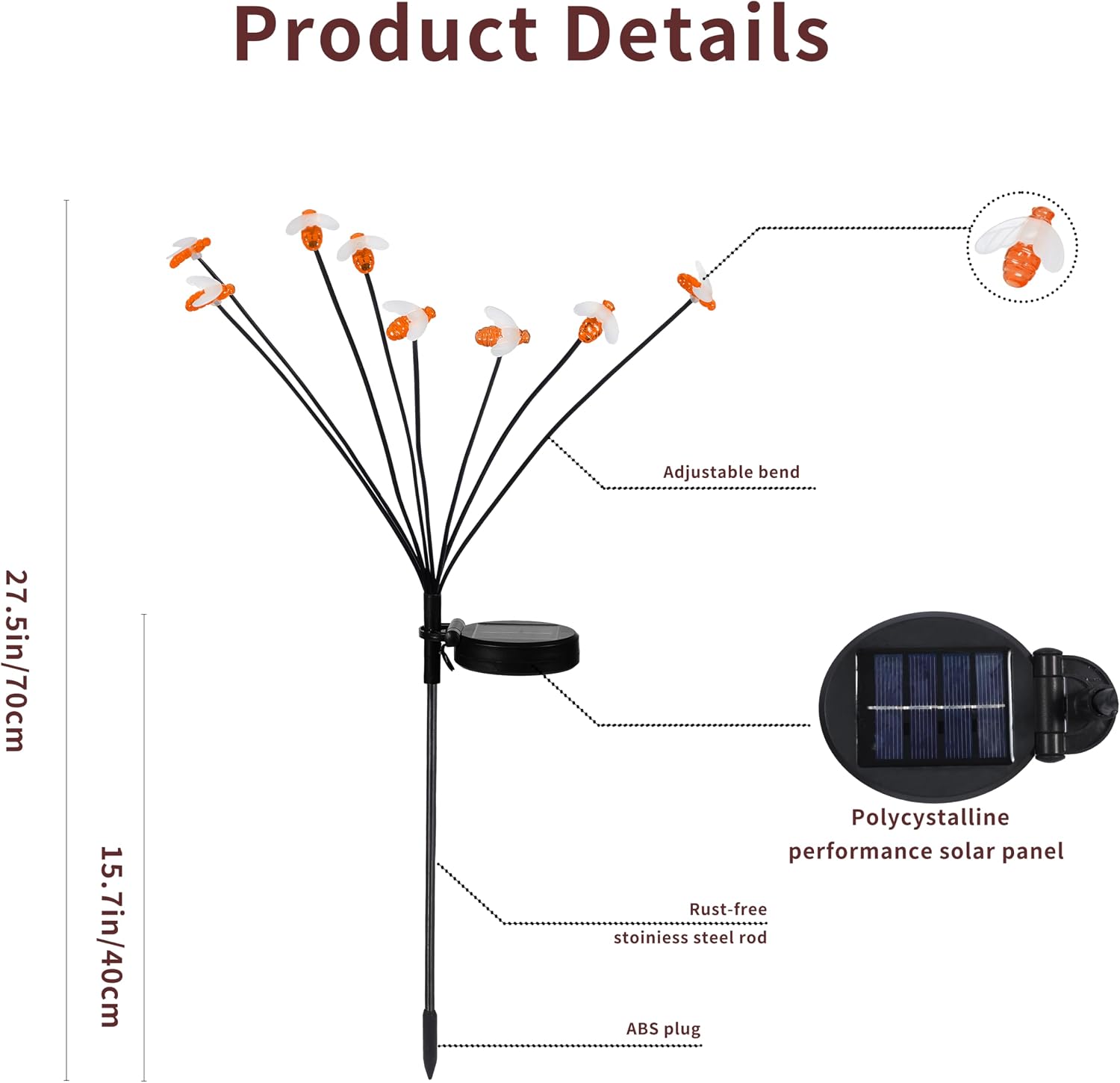 Product Details

27.5in/70cm

15.7in/40cm

Adjustable bend

Polycystalline performance solar panel

Rust-free stoiniess steel rod

ABS plug